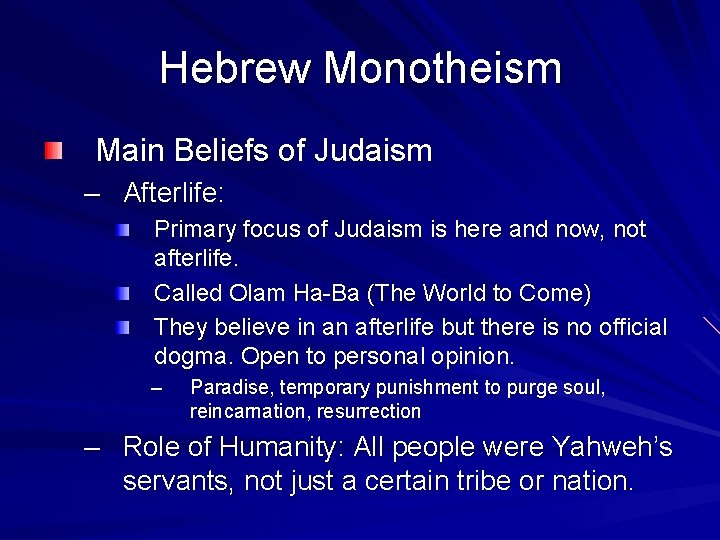 Hebrew Monotheism

Main Beliefs of Judaism

– Afterlife:

Primary focus of Judaism is here and now, not afterlife.

Called Olam Ha-Ba (The World to Come)

They believe in an afterlife but there is no official dogma. Open to personal opinion.

– Paradise, temporary punishment to purge soul, reincarnation, resurrection

– Role of Humanity: All people were Yahweh's servants, not just a certain tribe or nation.